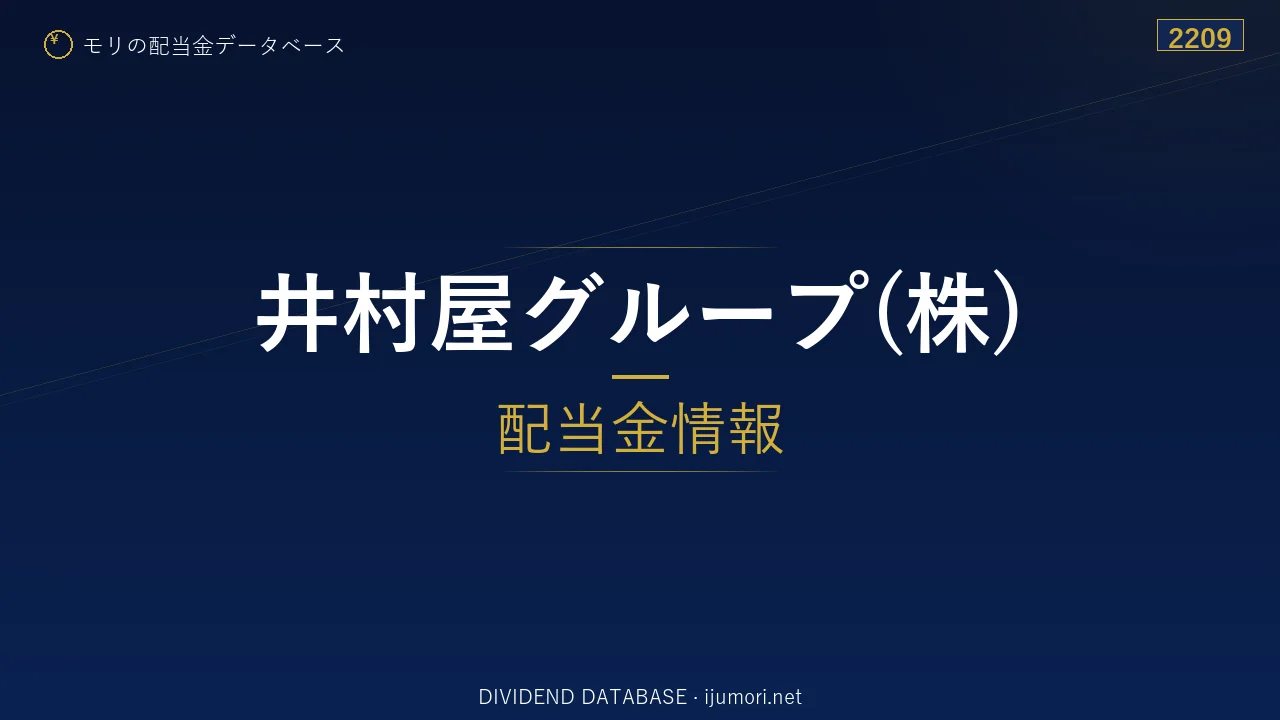 モリの配当金データベース

2209

井村屋グループ(株)

配当金情報

DIVIDEND DATABASE · ijumori.net